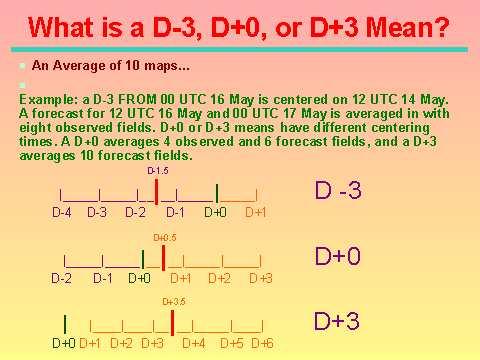 What is a D-3, D+0, or D+3 Mean?

An Average of 10 maps...

Example: a D-3 FROM 00 UTC 16 May is centered on 12 UTC 14 May. A forecast for 12 UTC 16 May and 00 UTC 17 May is averaged in with eight observed fields. D+0 or D+3 means have different centering times. A D+0 averages 4 observed and 6 forecast fields, and a D+3 averages 10 forecast fields.

D-1.5

D-4 D-3 D-2 D-1 D+0 D+1

D -3

D+0.5

D-2 D-1 D+0 D+1 D+2 D+3

D+0

D+3.5

D+0 D+1 D+2 D+3 D+4 D+5 D+6

D+3